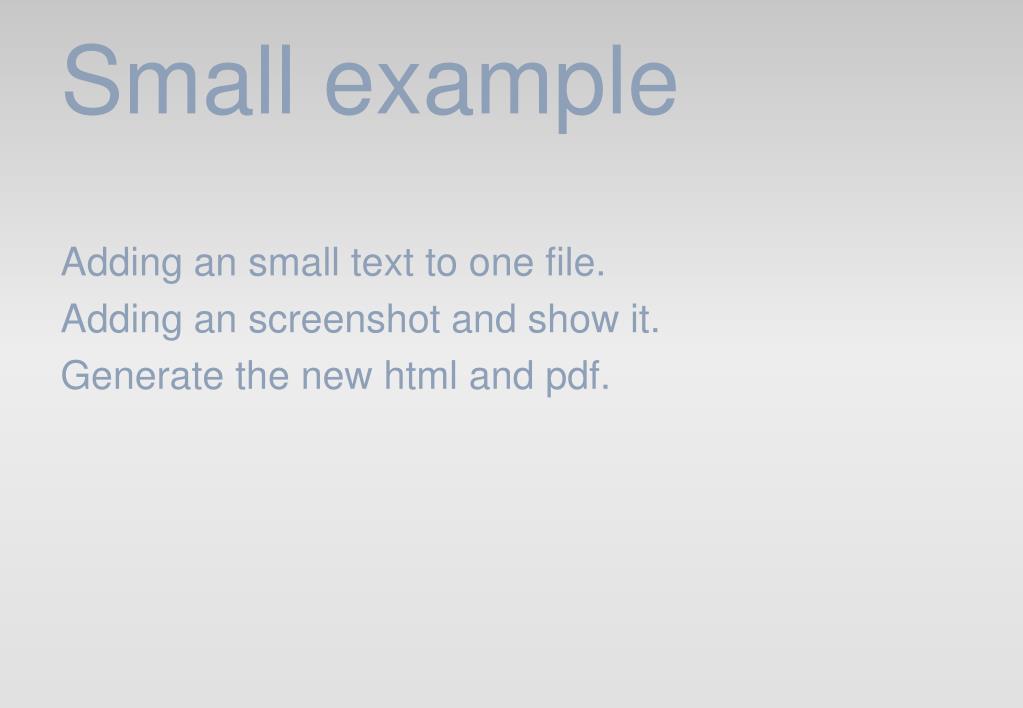 Small example

Adding an small text to one file.
Adding an screenshot and show it.
Generate the new html and pdf.